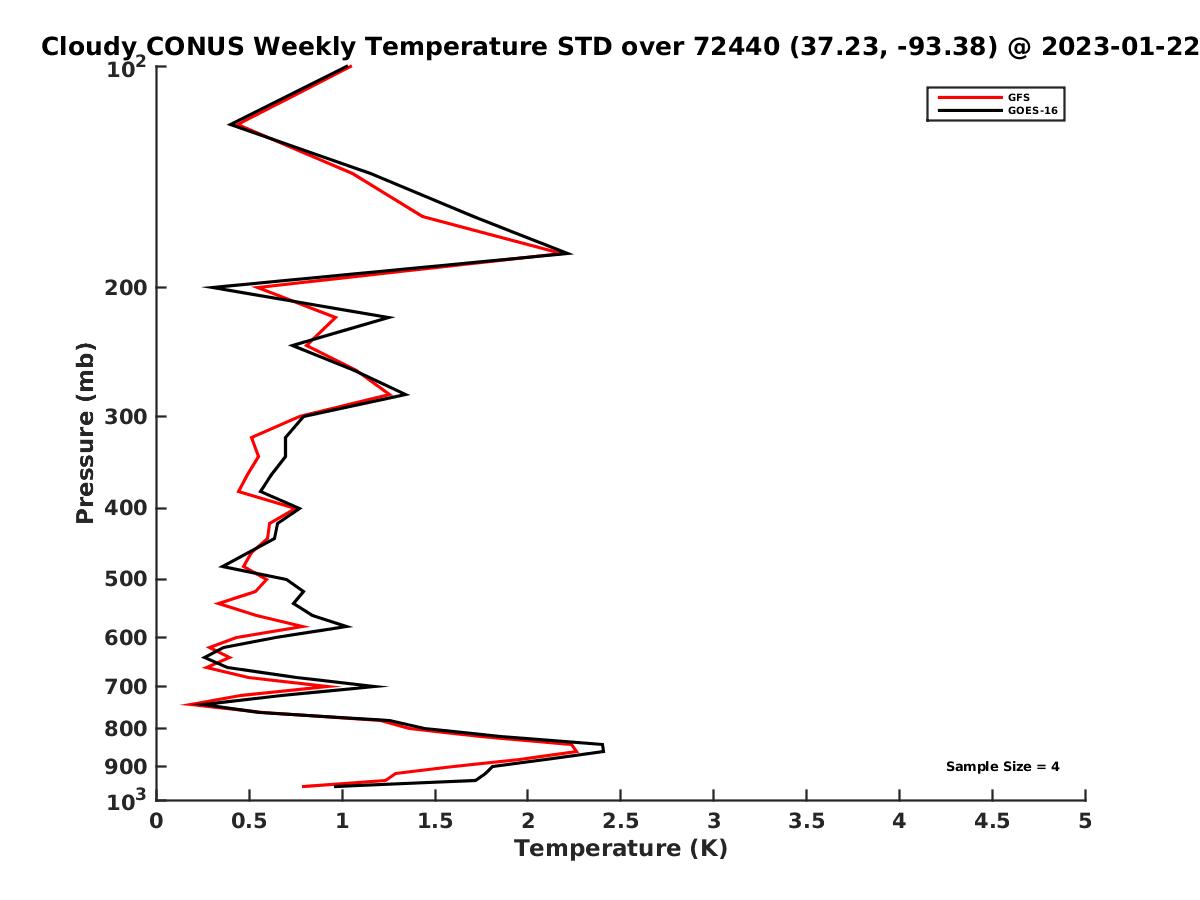 Cloudy CONUS Weekly Temperature STD over 72440 (37.23, -93.38) @ 2023-01-22

GFS
GOES-16

Pressure (mb)

$10^2$
200
300
400
500
600
700
800
900
$10^3$

Sample Size = 4

0
0.5
1
1.5
2
2.5
3
3.5
4
4.5
5

Temperature (K)